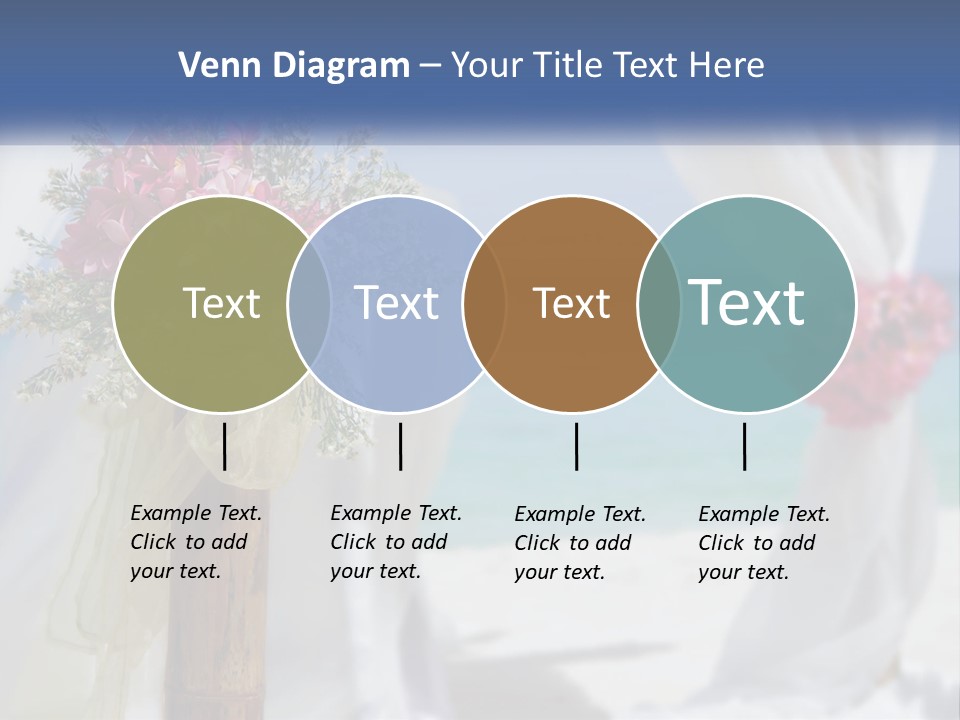 Venn Diagram – Your Title Text Here

Text

Text

Text

Text

Example Text. Click to add your text.

Example Text. Click to add your text.

Example Text. Click to add your text.

Example Text. Click to add your text.